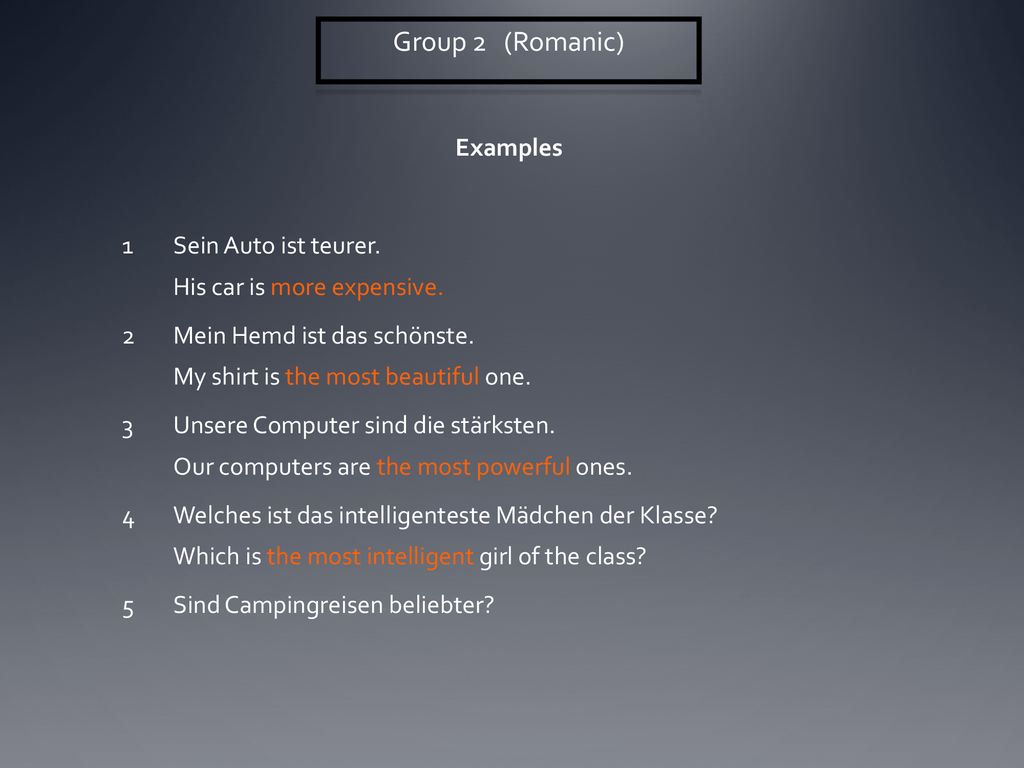 Group 2 (Romanic)

Examples

1 Sein Auto ist teurer.
His car is more expensive.

2 Mein Hemd ist das schönste.
My shirt is the most beautiful one.

3 Unsere Computer sind die stärksten.
Our computers are the most powerful ones.

4 Welches ist das intelligenteste Mädchen der Klasse?
Which is the most intelligent girl of the class?

5 Sind Campingreisen beliebter?